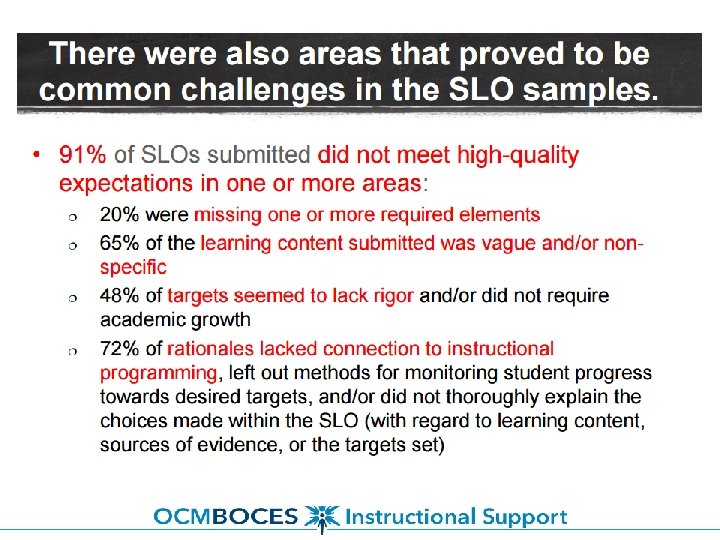 There were also areas that proved to be common challenges in the SLO samples.

• 91% of SLOs submitted did not meet high-quality expectations in one or more areas:

 ○ 20% were missing one or more required elements

 ○ 65% of the learning content submitted was vague and/or non-specific

 ○ 48% of targets seemed to lack rigor and/or did not require academic growth

 ○ 72% of rationales lacked connection to instructional programming, left out methods for monitoring student progress towards desired targets, and/or did not thoroughly explain the choices made within the SLO (with regard to learning content, sources of evidence, or the targets set)

OCMBOCES Instructional Support